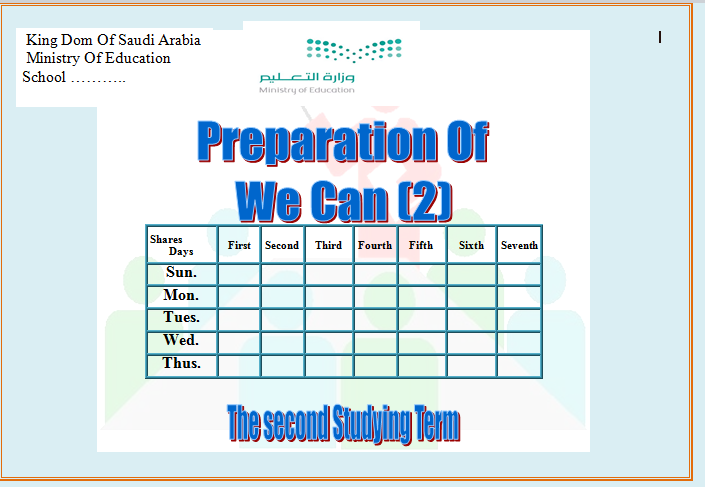 King Dom Of Saudi Arabia
Ministry Of Education
School ………..

وزارة التعليم
Ministry of Education

Preparation Of We Can (2)

| Shares Days | First | Second | Third | Fourth | Fifth | Sixth | Seventh |
|---|---|---|---|---|---|---|---|
| Sun. | | | | | | | |
| Mon. | | | | | | | |
| Tues. | | | | | | | |
| Wed. | | | | | | | |
| Thus. | | | | | | | |

The second Studying Term